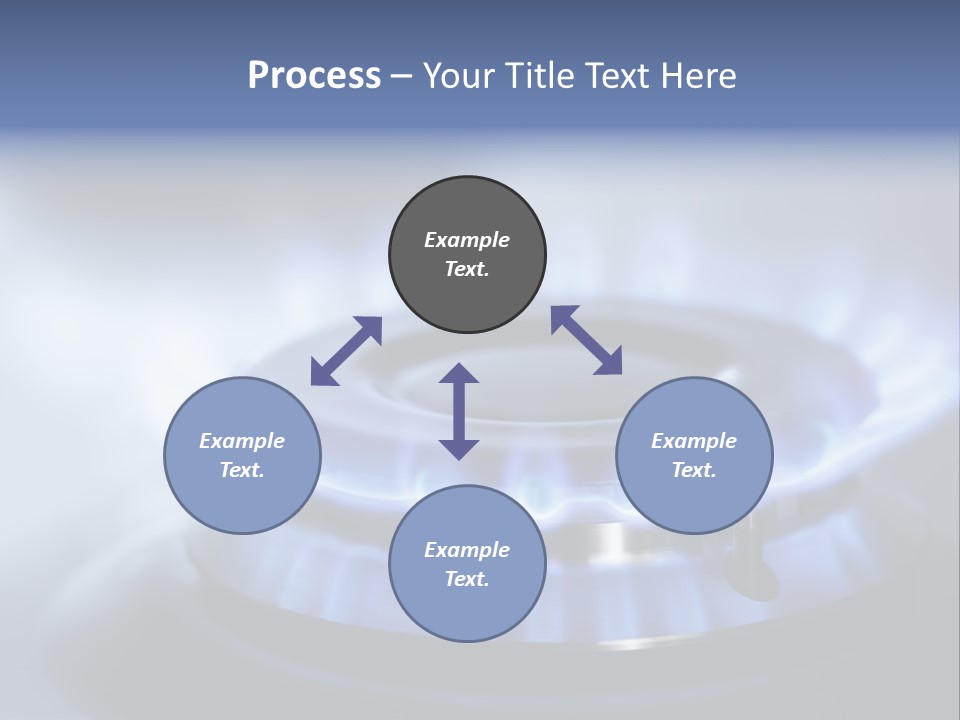 Process – Your Title Text Here

Example Text.

Example Text.

Example Text.

Example Text.